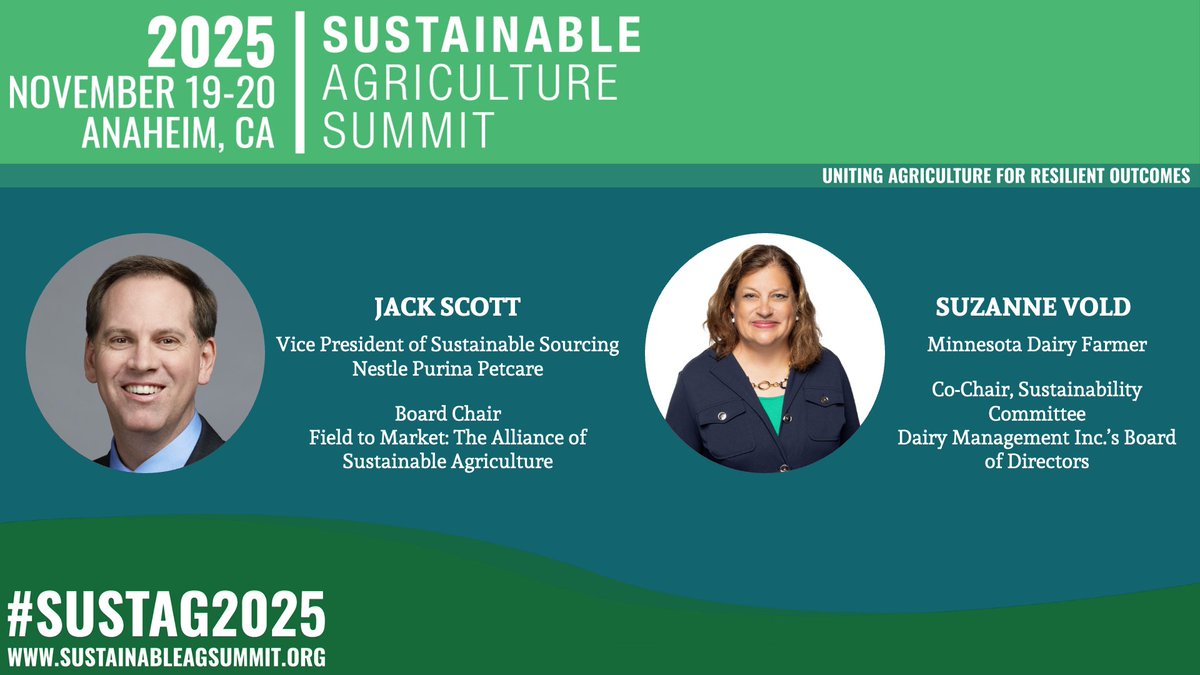 2025
NOVEMBER 19-20
ANAHEIM, CA

SUSTAINABLE
AGRICULTURE
SUMMIT

UNITING AGRICULTURE FOR RESILIENT OUTCOMES

JACK SCOTT
Vice President of Sustainable Sourcing
Nestle Purina Petcare

Board Chair
Field to Market: The Alliance of Sustainable Agriculture

SUZANNE VOLD
Minnesota Dairy Farmer

Co-Chair, Sustainability Committee
Dairy Management Inc.'s Board of Directors

#SUSTAG2025
WWW.SUSTAINABLEAGSUMMIT.ORG